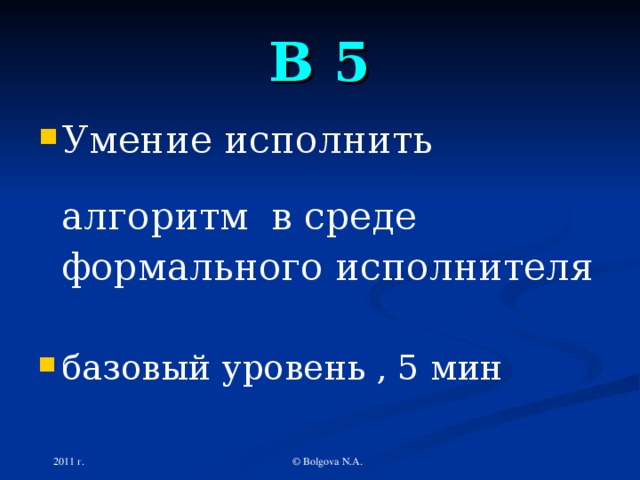 В 5

Умение исполнить

алгоритм  в среде формального исполнителя

базовый уровень , 5 мин

2011 г.

© Bolgova N.A.